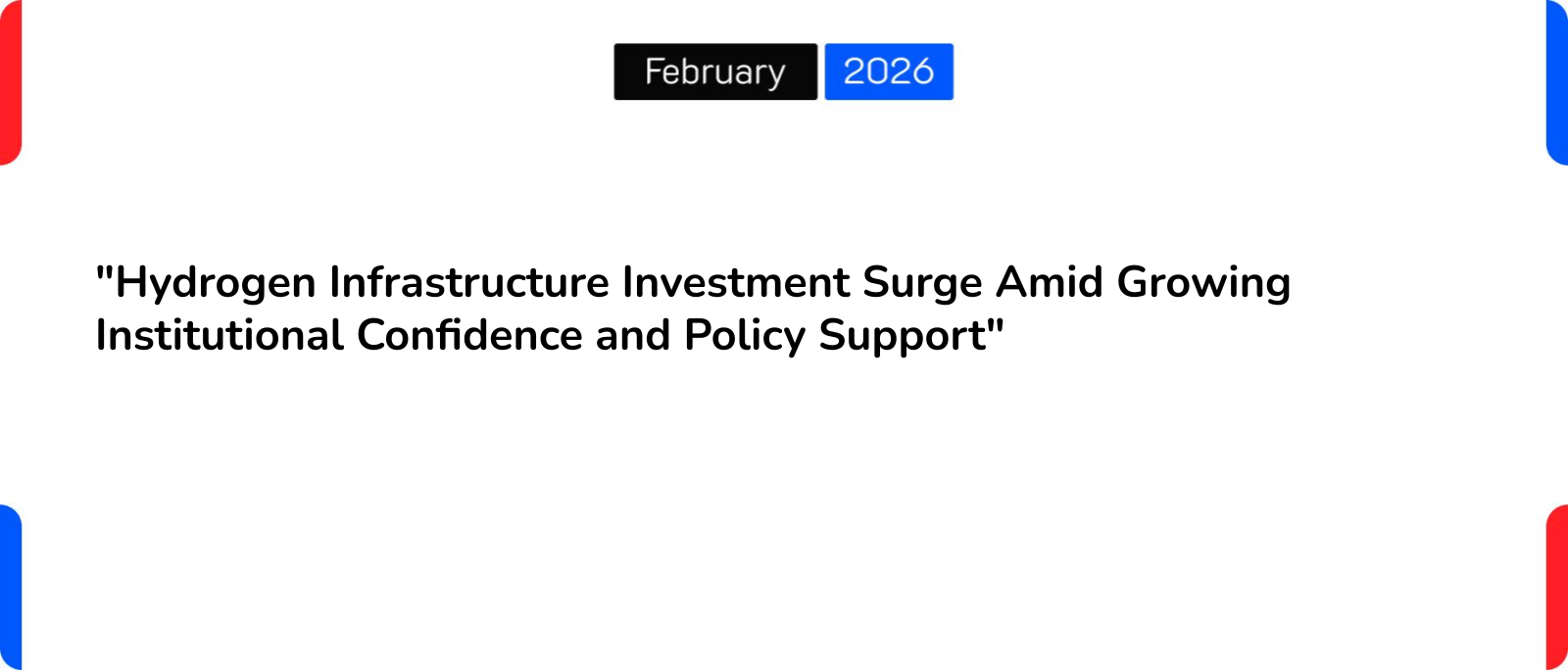 February 2026

"Hydrogen Infrastructure Investment Surge Amid Growing Institutional Confidence and Policy Support"